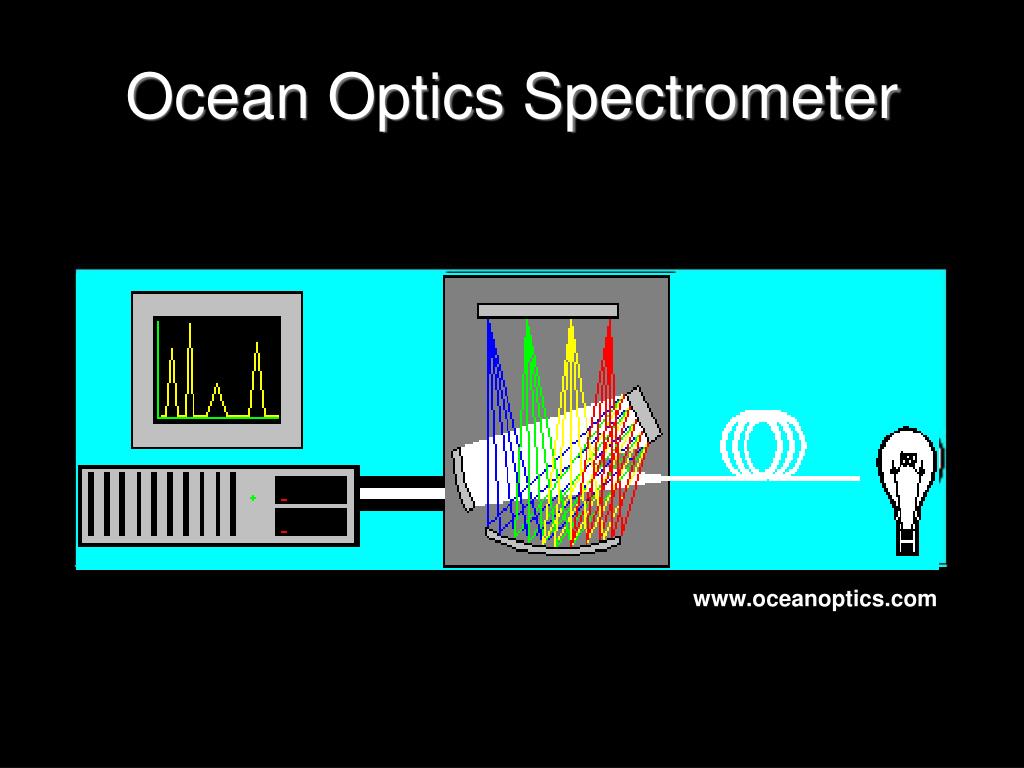 Ocean Optics Spectrometer

www.oceanoptics.com